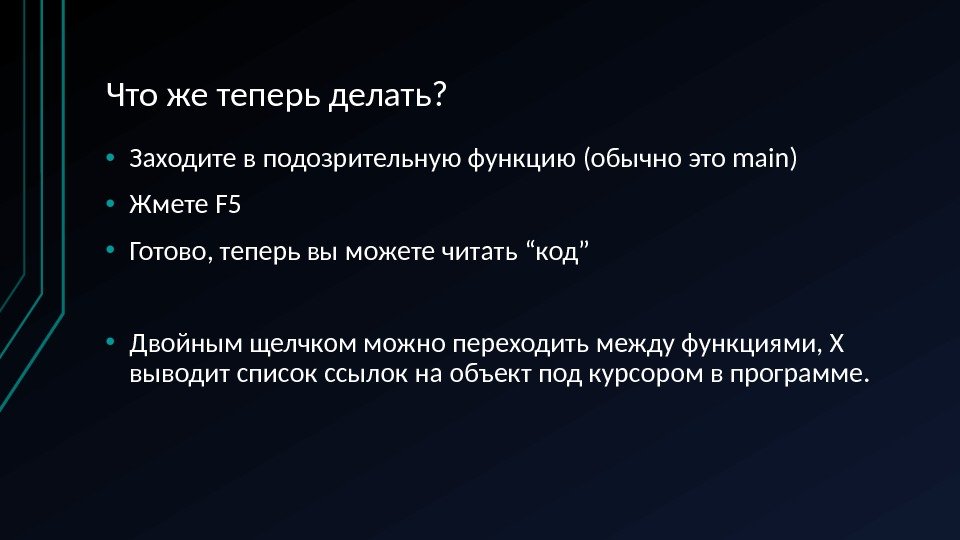 Что же теперь делать?

• Заходите в подозрительную функцию (обычно это main)

• Жмете F5

• Готово, теперь вы можете читать “код”

• Двойным щелчком можно переходить между функциями, X выводит список ссылок на объект под курсором в программе.